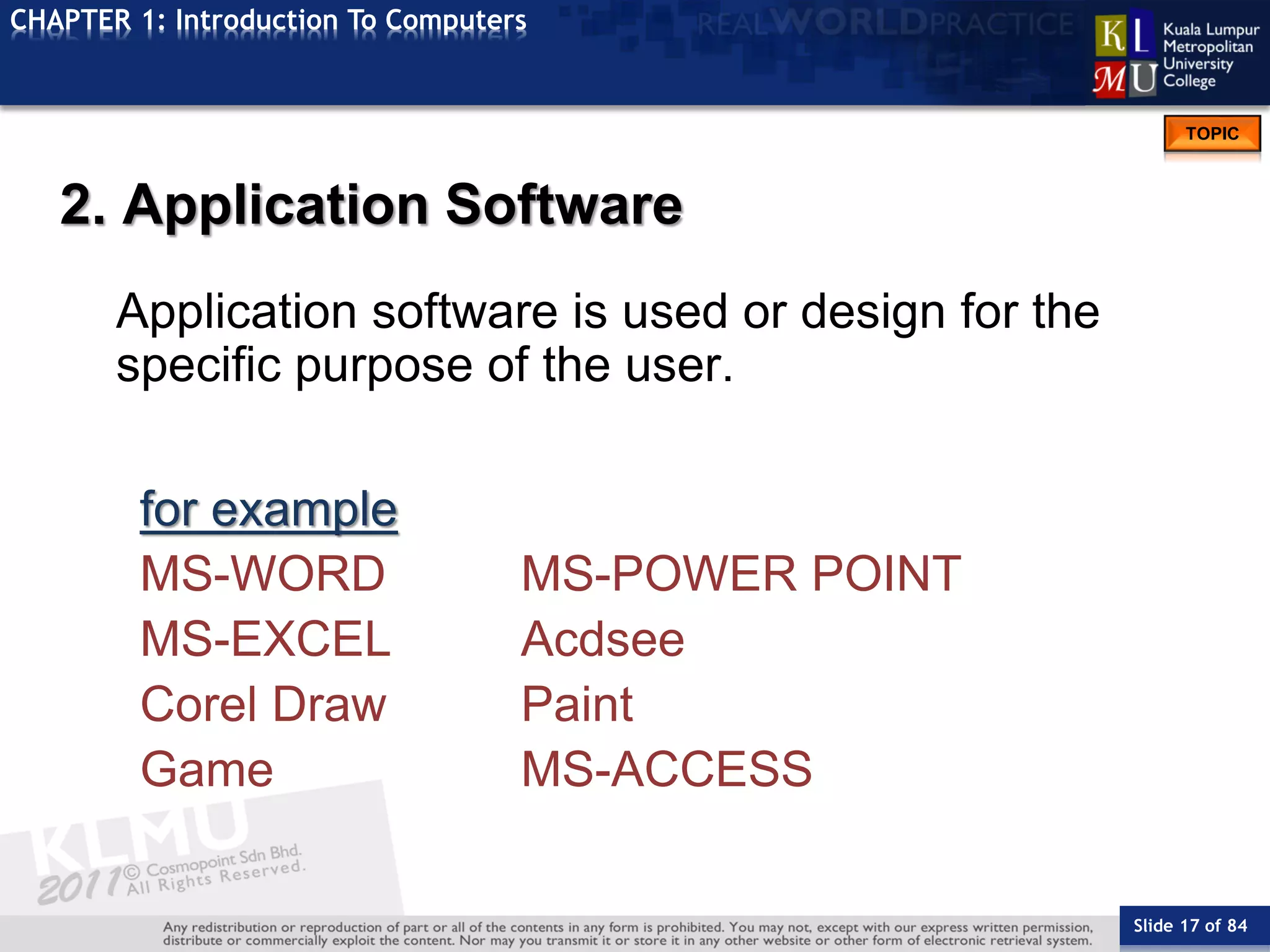 CHAPTER 1: Introduction To Computers

REALWORLDPRACTICE

KL MU Kuala Lumpur Metropolitan University College

TOPIC

2. Application Software

Application software is used or design for the specific purpose of the user.

for example

MS-WORD
MS-EXCEL
Corel Draw
Game

MS-POWER POINT
Acdsee
Paint
MS-ACCESS

KLMU
2011 © Cosmopoint Sdn Bhd. All Rights Reserved.

Any redistribution or reproduction of part or all of the contents in any form is prohibited. You may not, except with our express written permission, distribute or commercially exploit the content. Nor may you transmit it or store it in any other website or other form of electronic retrieval system.

Slide 17 of 84